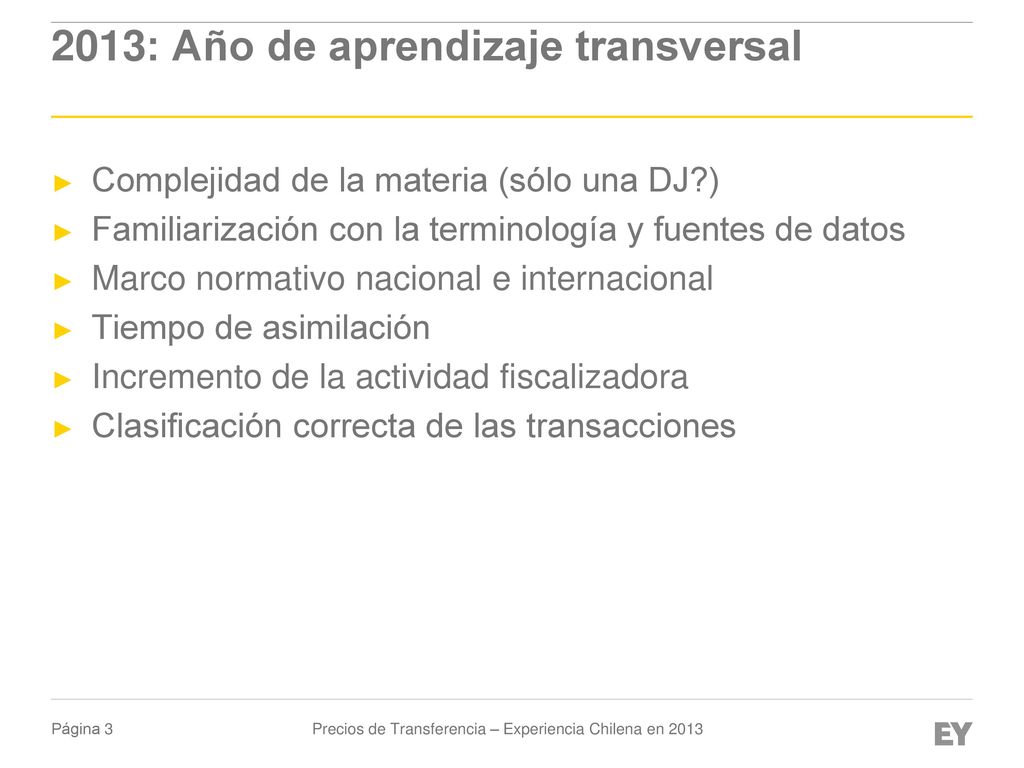 2013: Año de aprendizaje transversal

► Complejidad de la materia (sólo una DJ?)
► Familiarización con la terminología y fuentes de datos
► Marco normativo nacional e internacional
► Tiempo de asimilación
► Incremento de la actividad fiscalizadora
► Clasificación correcta de las transacciones

Página 3

Precios de Transferencia – Experiencia Chilena en 2013

EY